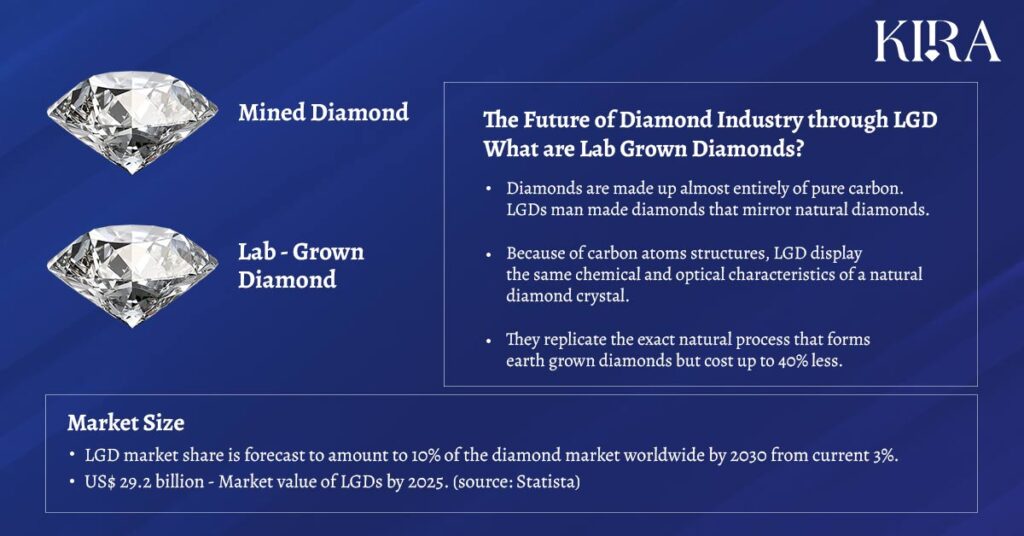 KIRA

Mined Diamond

Lab - Grown Diamond

The Future of Diamond Industry through LGD
What are Lab Grown Diamonds?

• Diamonds are made up almost entirely of pure carbon. LGDs man made diamonds that mirror natural diamonds.

• Because of carbon atoms structures, LGD display the same chemical and optical characteristics of a natural diamond crystal.

• They replicate the exact natural process that forms earth grown diamonds but cost up to 40% less.

Market Size

• LGD market share is forecast to amount to 10% of the diamond market worldwide by 2030 from current 3%.
• US$ 29.2 billion - Market value of LGDs by 2025. (source: Statista)